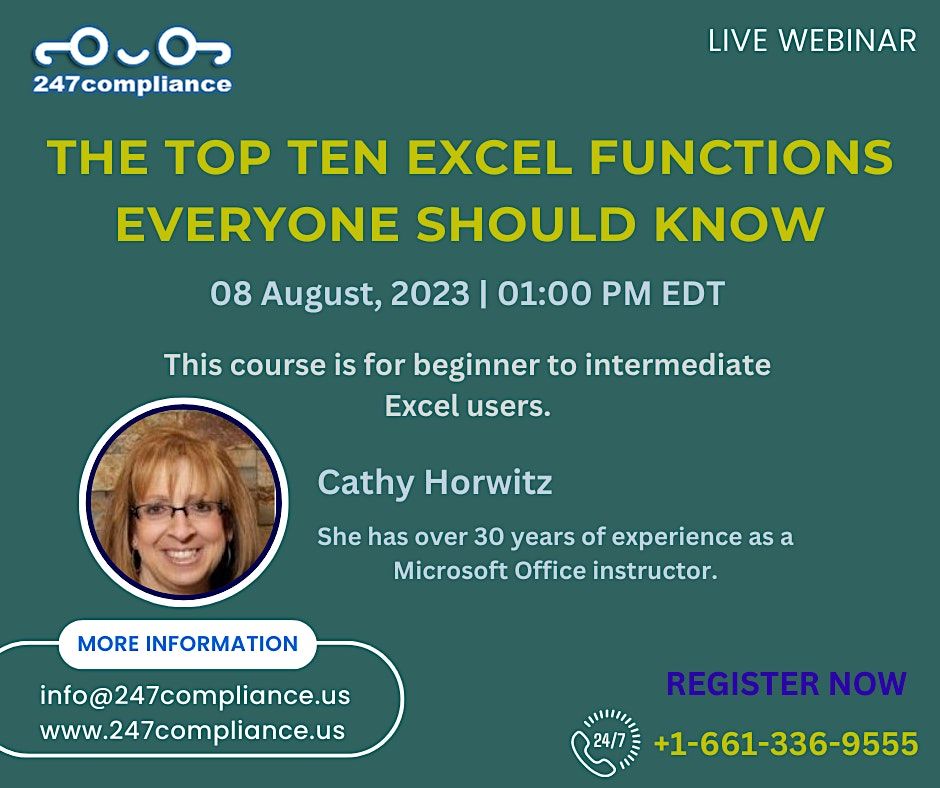 247compliance

LIVE WEBINAR

THE TOP TEN EXCEL FUNCTIONS EVERYONE SHOULD KNOW

08 August, 2023 | 01:00 PM EDT

This course is for beginner to intermediate Excel users.

Cathy Horwitz

She has over 30 years of experience as a Microsoft Office instructor.

MORE INFORMATION

info@247compliance.us
www.247compliance.us

REGISTER NOW

24/7

+1-661-336-9555